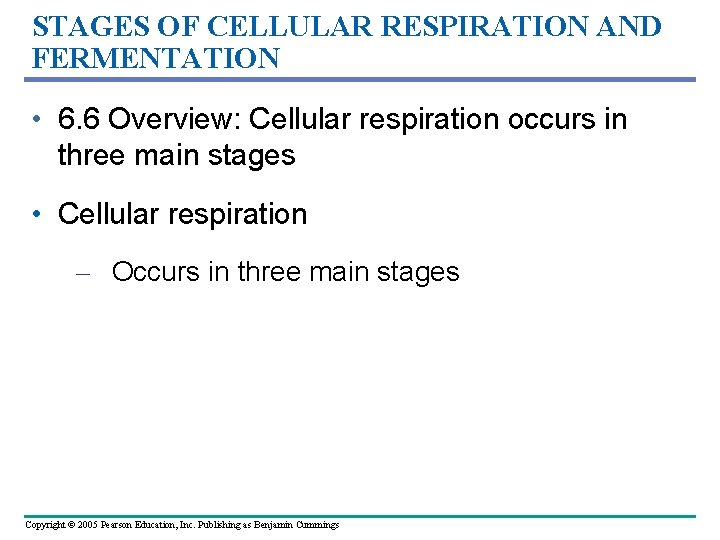 STAGES OF CELLULAR RESPIRATION AND FERMENTATION

• 6.6 Overview: Cellular respiration occurs in three main stages

• Cellular respiration

– Occurs in three main stages

Copyright © 2005 Pearson Education, Inc. Publishing as Benjamin Cummings